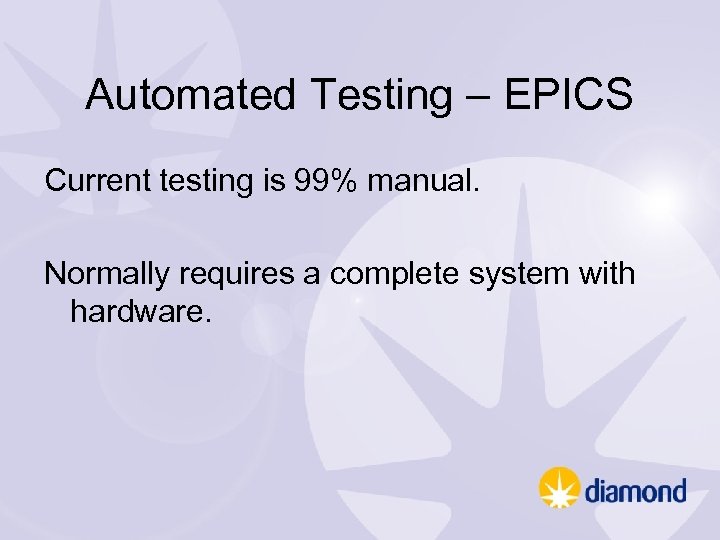 Automated Testing – EPICS

Current testing is 99% manual.

Normally requires a complete system with hardware.

diamond